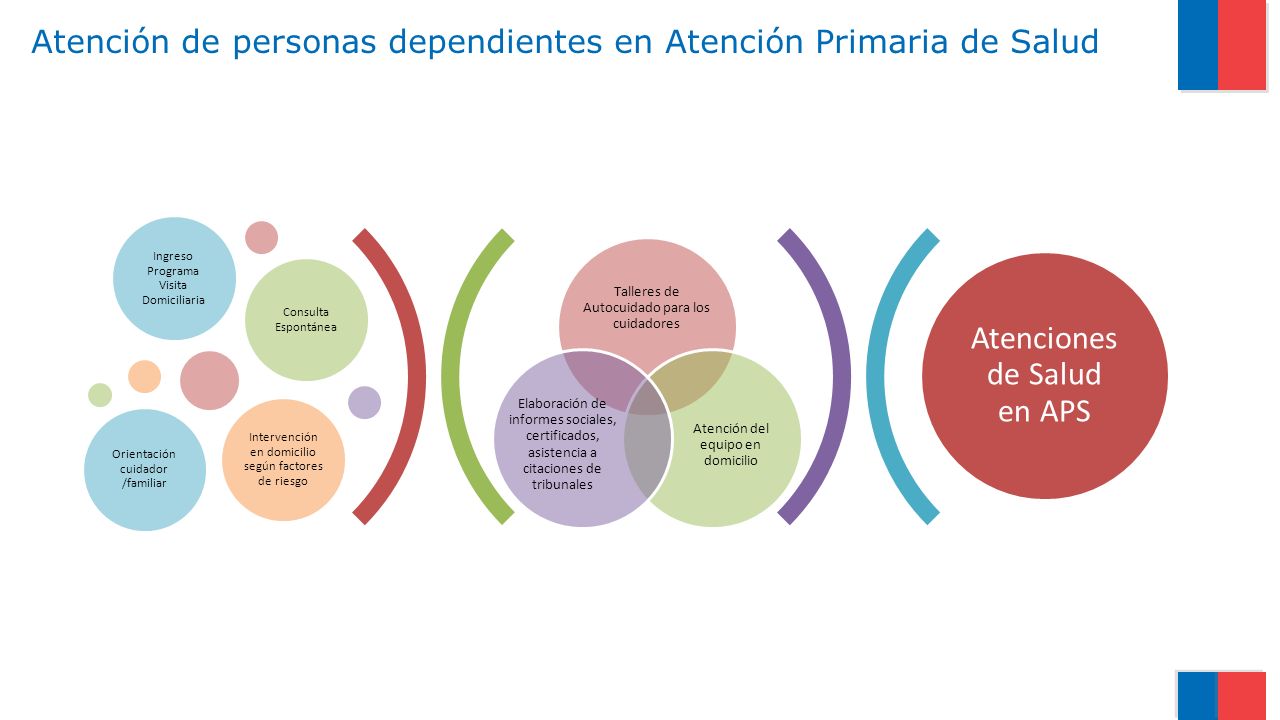 Atención de personas dependientes en Atención Primaria de Salud

Ingreso Programa Visita Domiciliaria

Consulta Espontánea

Orientación cuidador /familiar

Intervención en domicilio según factores de riesgo

Talleres de Autocuidado para los cuidadores

Elaboración de informes sociales, certificados, asistencia a citaciones de tribunales

Atención del equipo en domicilio

Atenciones de Salud en APS